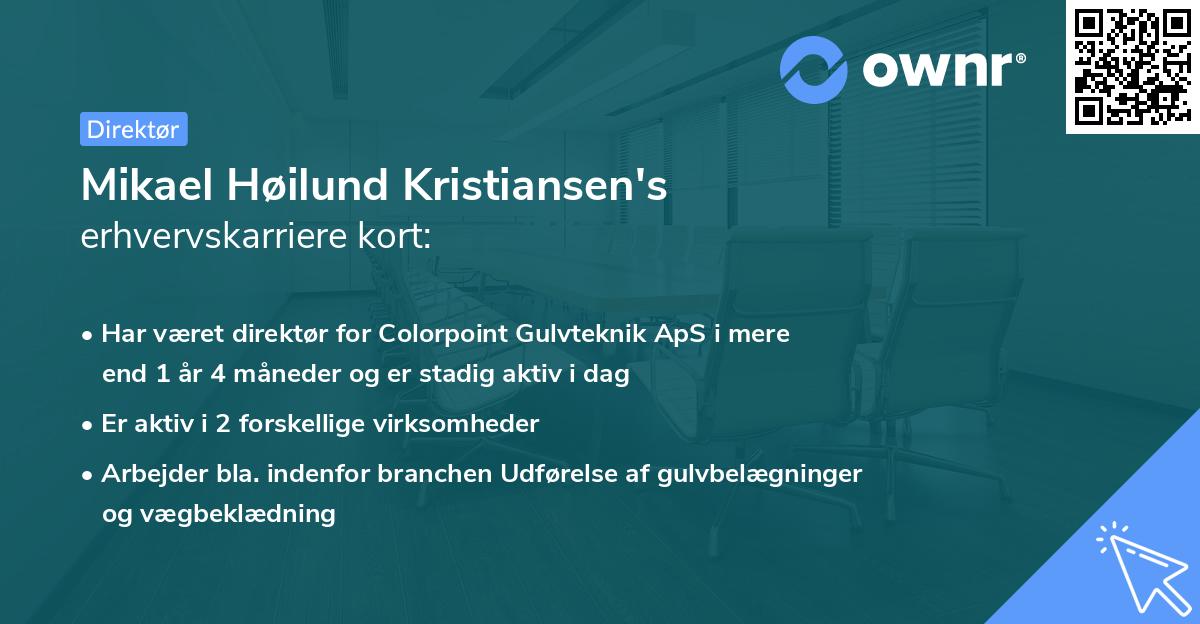 ownr®

Direktør

Mikael Høilund Kristiansen's
erhvervskarriere kort:

• Har været direktør for Colorpoint Gulvteknik ApS i mere end 1 år 4 måneder og er stadig aktiv i dag

• Er aktiv i 2 forskellige virksomheder

• Arbejder bla. indenfor branchen Udførelse af gulvbelægninger og vægbeklædning